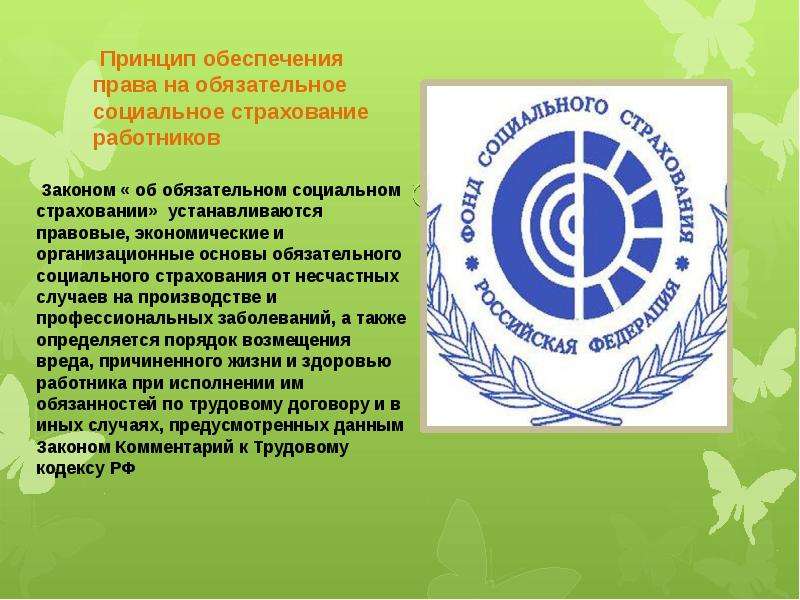 Принцип обеспечения права на обязательное социальное страхование работников

Законом « об обязательном социальном страховании» устанавливаются правовые, экономические и организационные основы обязательного социального страхования от несчастных случаев на производстве и профессиональных заболеваний, а также определяется порядок возмещения вреда, причиненного жизни и здоровью работника при исполнении им обязанностей по трудовому договору и в иных случаях, предусмотренных данным Законом Комментарий к Трудовому кодексу РФ

ФОНД СОЦИАЛЬНОГО СТРАХОВАНИЯ
РОССИЙСКАЯ ФЕДЕРАЦИЯ